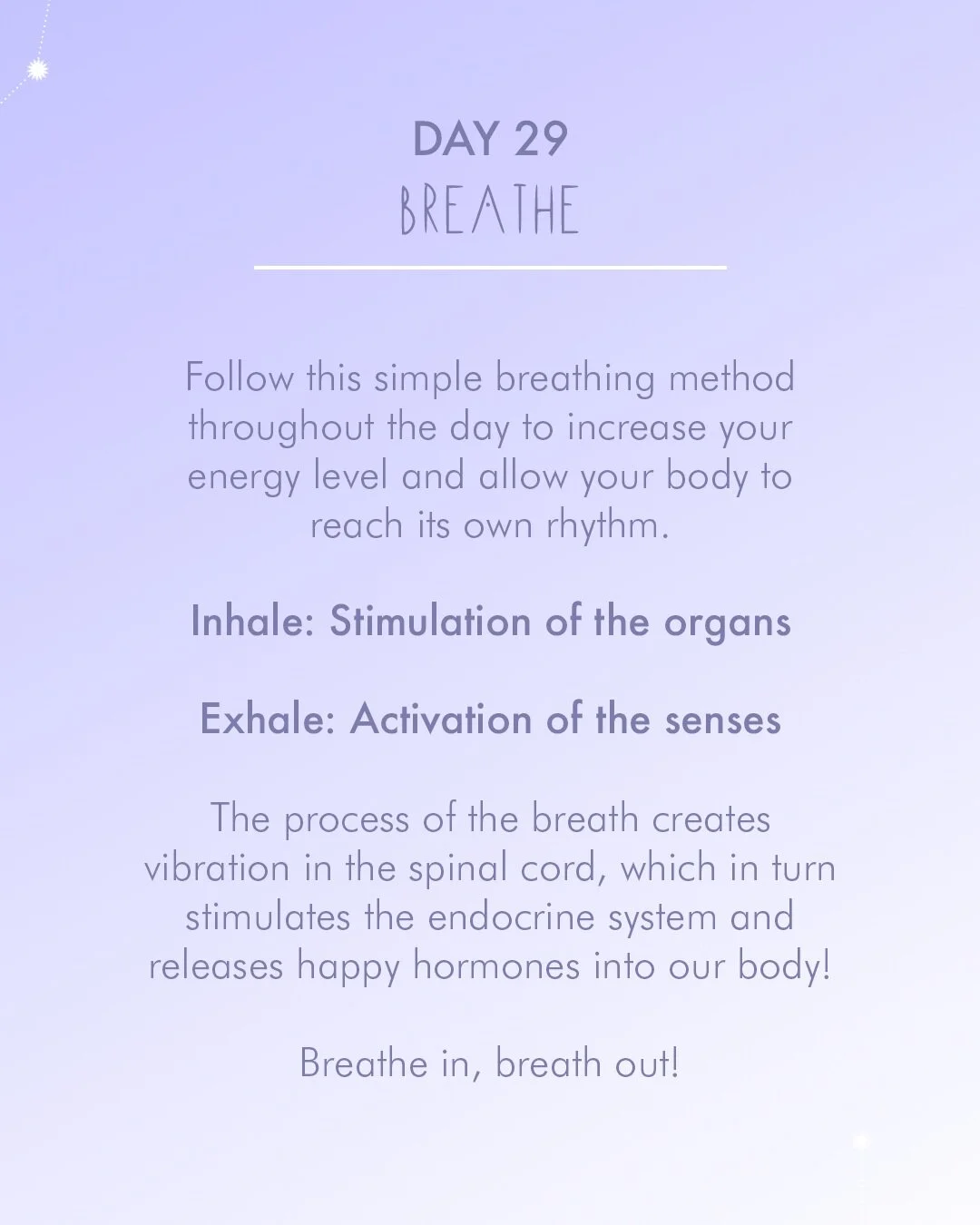 DAY 29
BREATHE

Follow this simple breathing method throughout the day to increase your energy level and allow your body to reach its own rhythm.

Inhale: Stimulation of the organs

Exhale: Activation of the senses

The process of the breath creates vibration in the spinal cord, which in turn stimulates the endocrine system and releases happy hormones into our body!

Breathe in, breath out!